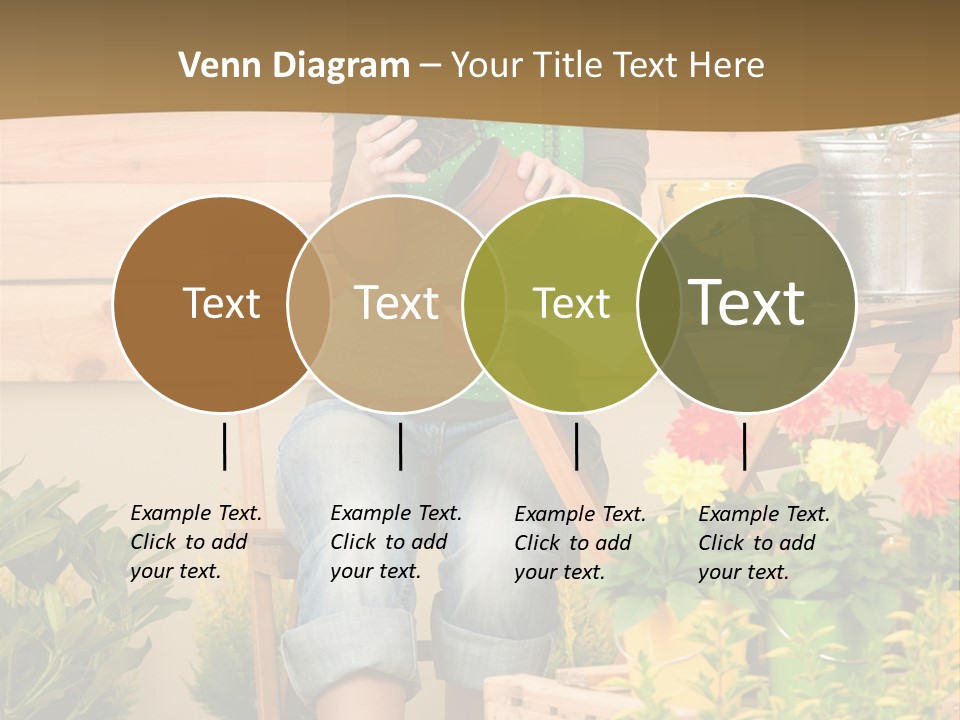 Venn Diagram – Your Title Text Here

Text

Text

Text

Text

Example Text. Click to add your text.

Example Text. Click to add your text.

Example Text. Click to add your text.

Example Text. Click to add your text.